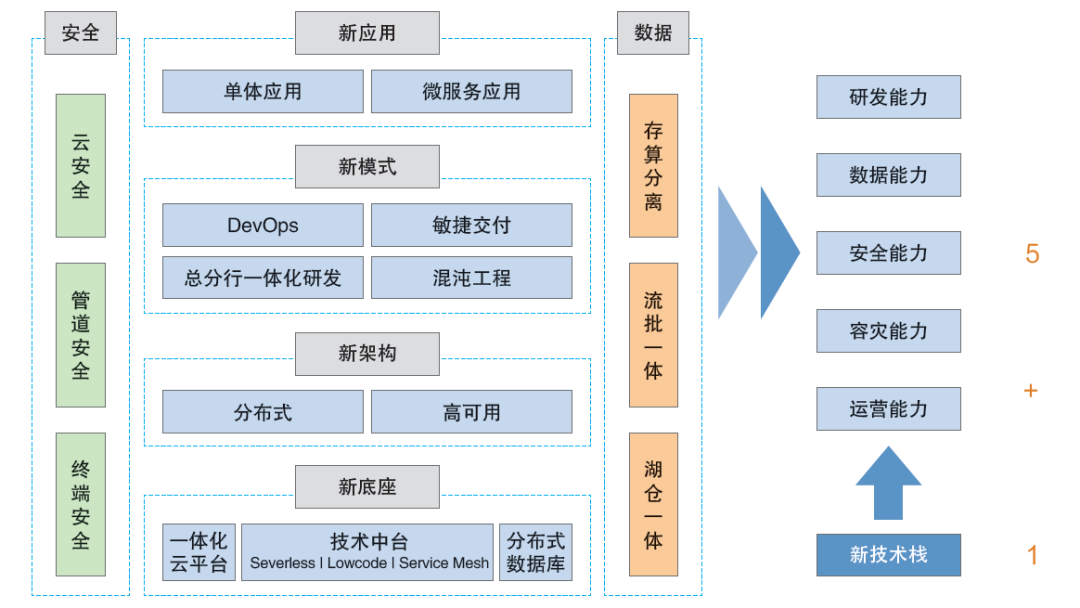 安全

云安全

管道安全

终端安全

新应用

单体应用

微服务应用

新模式

DevOps

敏捷交付

总分行一体化研发

混沌工程

新架构

分布式

高可用

新底座

一体化云平台

技术中台
Severless | Lowcode | Service Mesh

分布式数据库

数据

存算分离

流批一体

湖仓一体

研发能力

数据能力

安全能力

容灾能力

运营能力

新技术栈

5

+

1